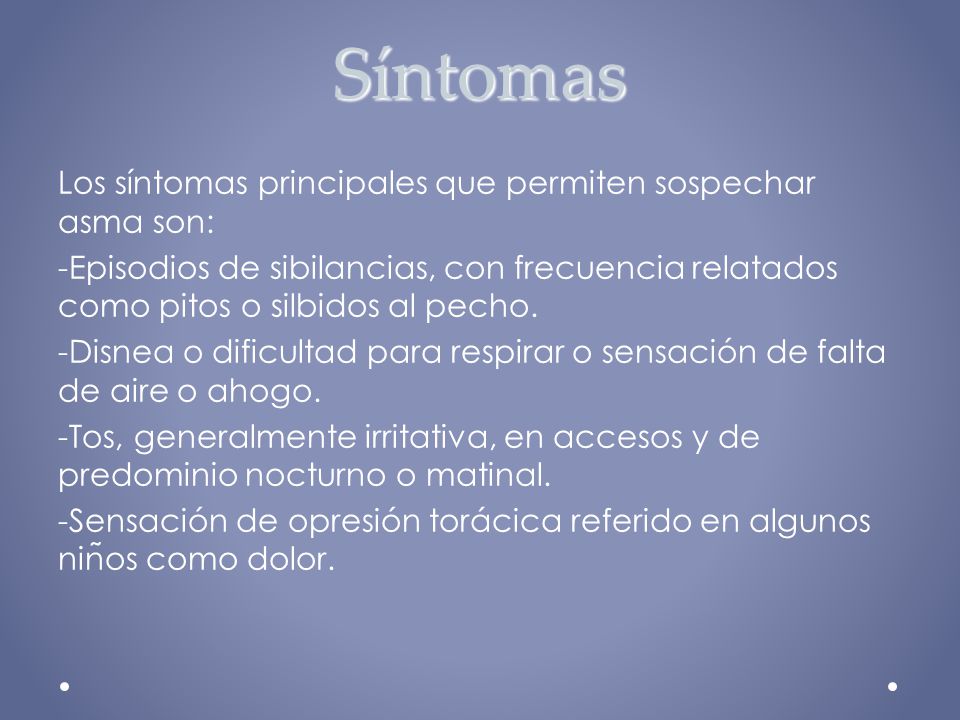 Síntomas

Los síntomas principales que permiten sospechar asma son:

-Episodios de sibilancias, con frecuencia relatados como pitos o silbidos al pecho.

-Disnea o dificultad para respirar o sensación de falta de aire o ahogo.

-Tos, generalmente irritativa, en accesos y de predominio nocturno o matinal.

-Sensación de opresión torácica referido en algunos niños como dolor.